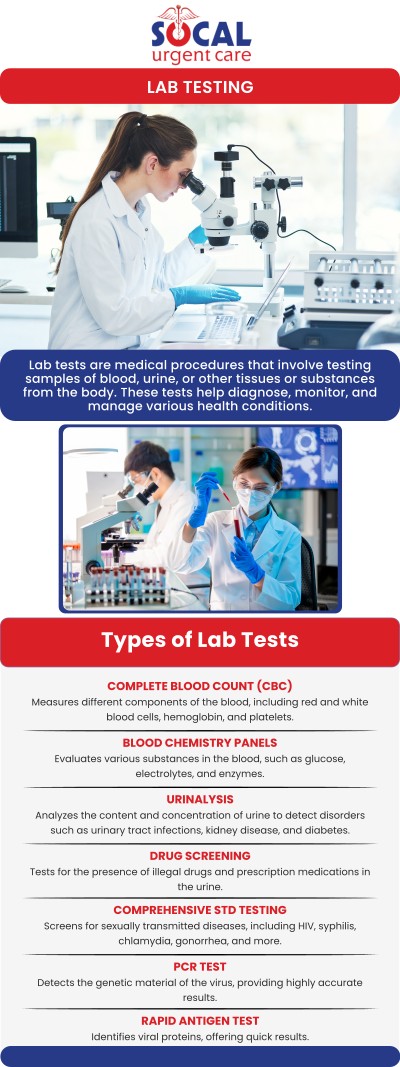 SOCAL
urgent care

LAB TESTING

Lab tests are medical procedures that involve testing samples of blood, urine, or other tissues or substances from the body. These tests help diagnose, monitor, and manage various health conditions.

Types of Lab Tests

COMPLETE BLOOD COUNT (CBC)
Measures different components of the blood, including red and white blood cells, hemoglobin, and platelets.

BLOOD CHEMISTRY PANELS
Evaluates various substances in the blood, such as glucose, electrolytes, and enzymes.

URINALYSIS
Analyzes the content and concentration of urine to detect disorders such as urinary tract infections, kidney disease, and diabetes.

DRUG SCREENING
Tests for the presence of illegal drugs and prescription medications in the urine.

COMPREHENSIVE STD TESTING
Screens for sexually transmitted diseases, including HIV, syphilis, chlamydia, gonorrhea, and more.

PCR TEST
Detects the genetic material of the virus, providing highly accurate results.

RAPID ANTIGEN TEST
Identifies viral proteins, offering quick results.